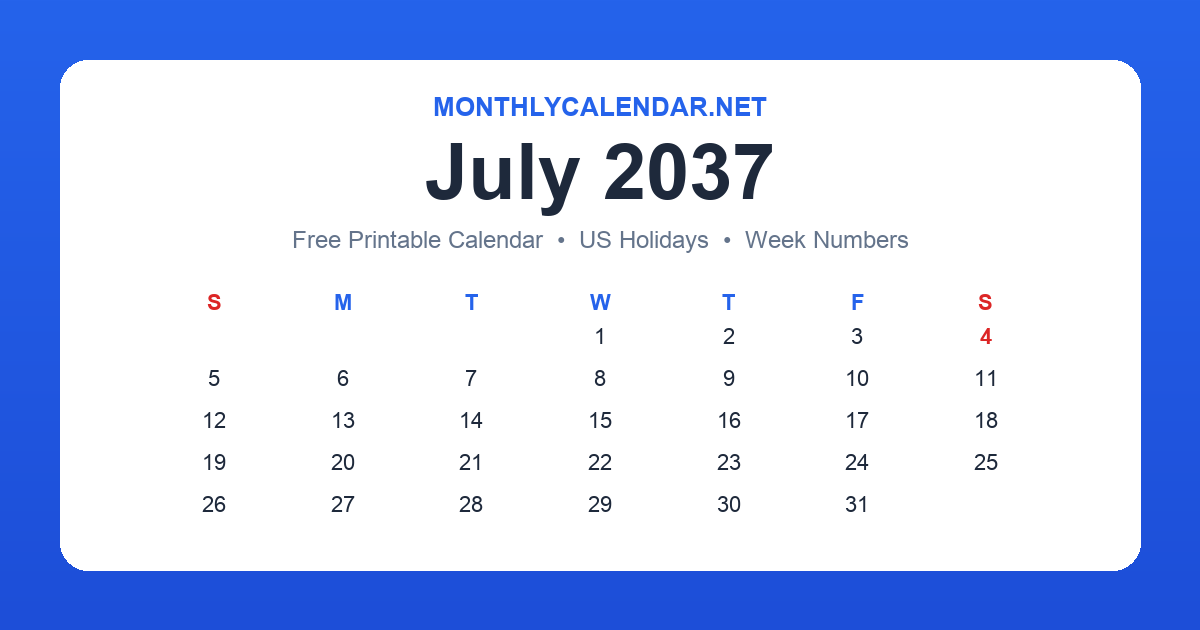 MONTHLYCALENDAR.NET

July 2037

Free Printable Calendar • US Holidays • Week Numbers

| S | M | T | W | T | F | S |
|---|---|---|---|---|---|---|
| | | | 1 | 2 | 3 | 4 |
| 5 | 6 | 7 | 8 | 9 | 10 | 11 |
| 12 | 13 | 14 | 15 | 16 | 17 | 18 |
| 19 | 20 | 21 | 22 | 23 | 24 | 25 |
| 26 | 27 | 28 | 29 | 30 | 31 | |